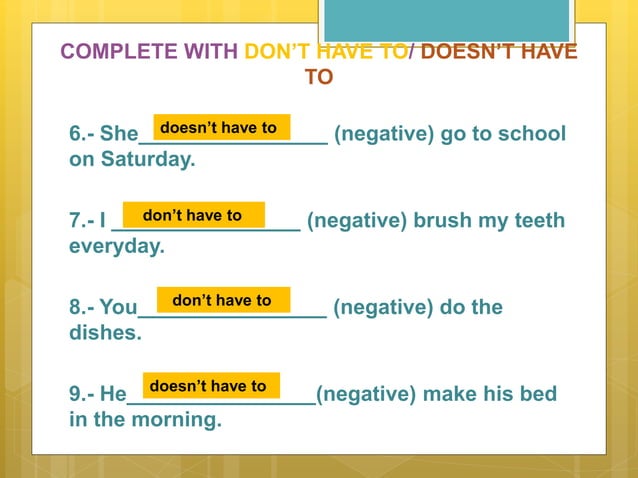 COMPLETE WITH DON'T HAVE TO/ DOESN'T HAVE TO

6.- She doesn't have to (negative) go to school on Saturday.

7.- I don't have to (negative) brush my teeth everyday.

8.- You don't have to (negative) do the dishes.

9.- He doesn't have to (negative) make his bed in the morning.